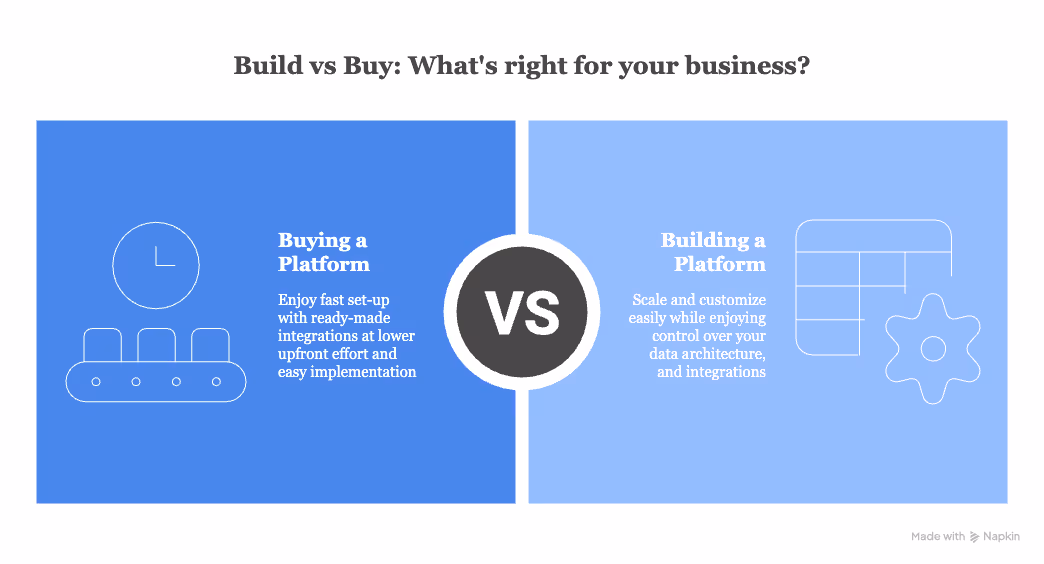 Build vs Buy: What's right for your business?

Buying a Platform

Enjoy fast set-up with ready-made integrations at lower upfront effort and easy implementation

VS

Building a Platform

Scale and customize easily while enjoying control over your data architecture, and integrations

Made with Napkin